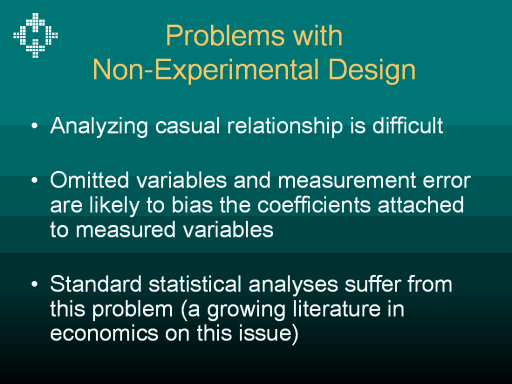 Problems with
Non-Experimental Design

• Analyzing casual relationship is difficult

• Omitted variables and measurement error are likely to bias the coefficients attached to measured variables

• Standard statistical analyses suffer from this problem (a growing literature in economics on this issue)